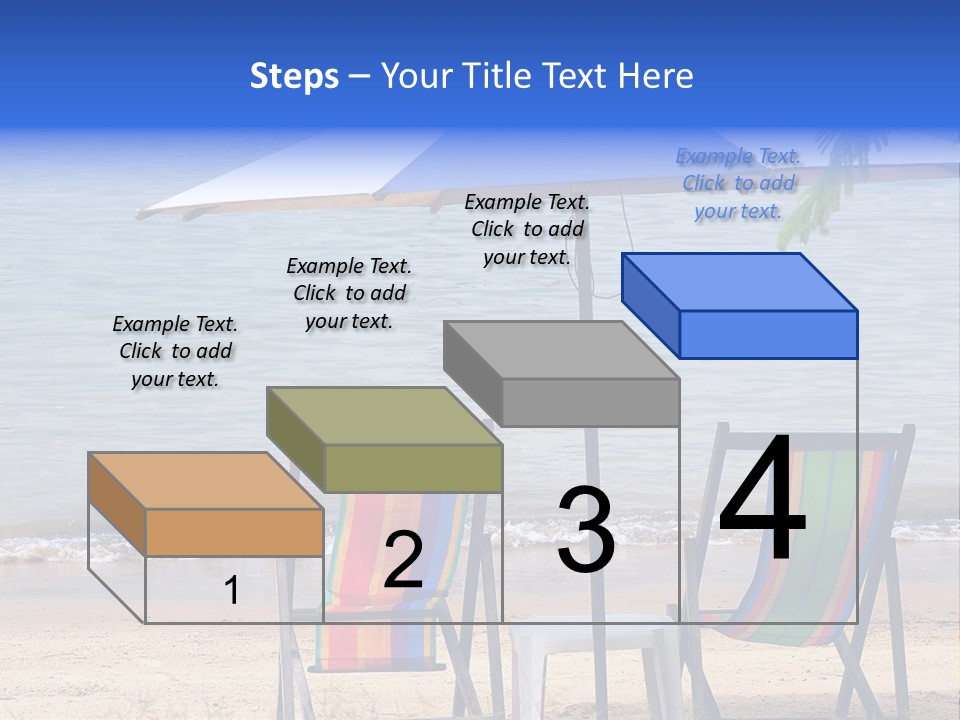 Steps – Your Title Text Here

Example Text. Click to add your text.

Example Text. Click to add your text.

Example Text. Click to add your text.

Example Text. Click to add your text.

1

2

3

4